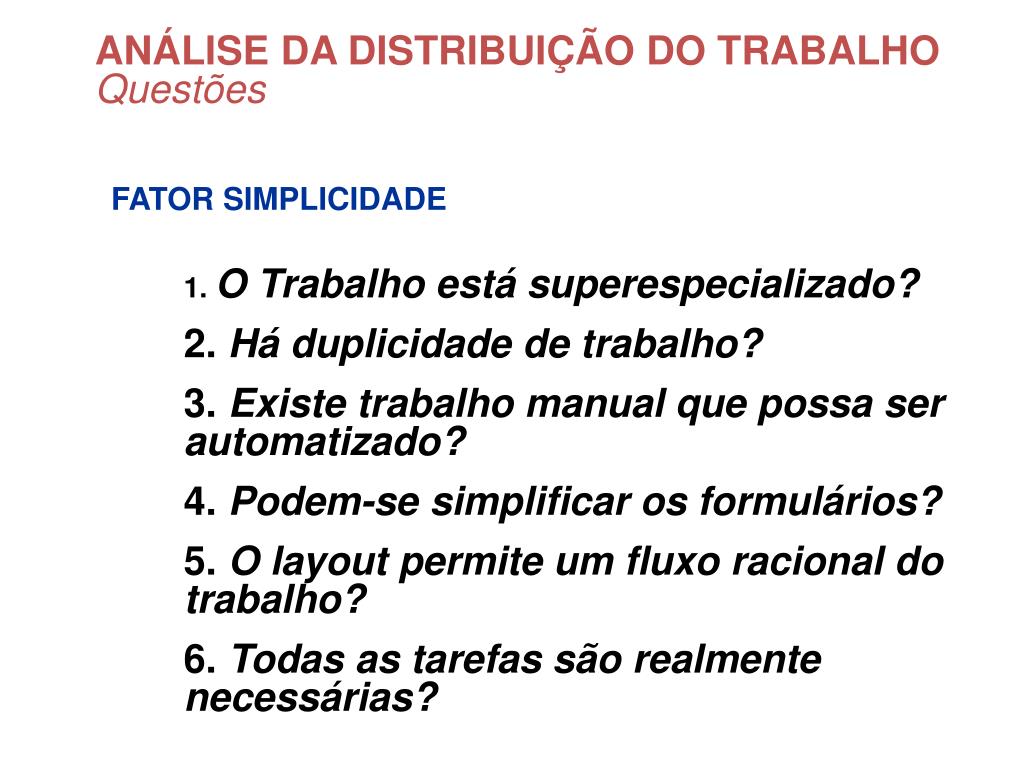 ANÁLISE DA DISTRIBUIÇÃO DO TRABALHO
Questões

FATOR SIMPLICIDADE

1. O Trabalho está superespecializado?

2. Há duplicidade de trabalho?

3. Existe trabalho manual que possa ser automatizado?

4. Podem-se simplificar os formulários?

5. O layout permite um fluxo racional do trabalho?

6. Todas as tarefas são realmente necessárias?